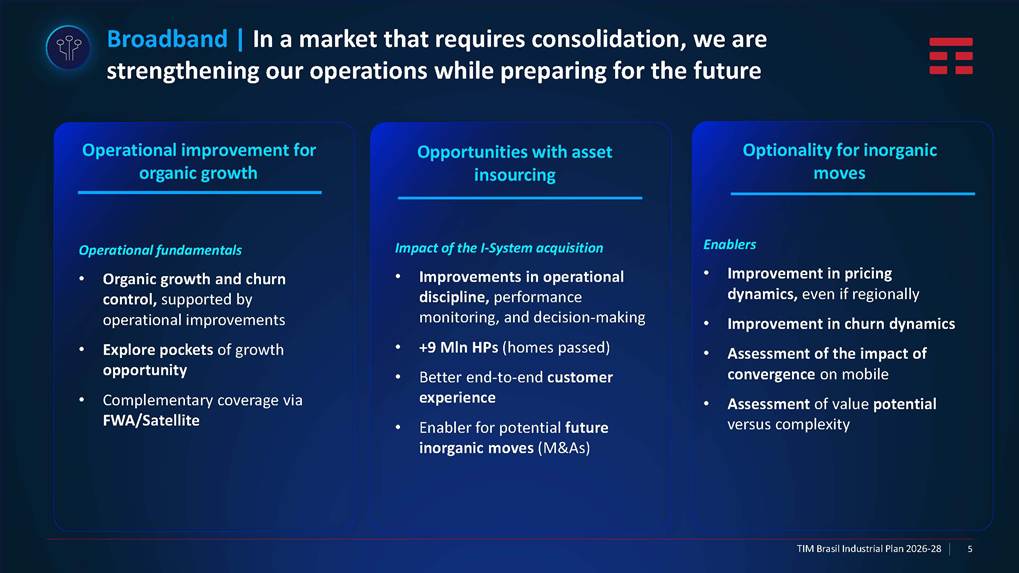 Broadband | In a market that requires consolidation, we are strengthening our operations while preparing for the future

Operational improvement for organic growth

Operational fundamentals

• Organic growth and churn control, supported by operational improvements

• Explore pockets of growth opportunity

• Complementary coverage via FWA/Satellite

Opportunities with asset insourcing

Impact of the I-System acquisition

• Improvements in operational discipline, performance monitoring, and decision-making

• +9 Mln HPs (homes passed)

• Better end-to-end customer experience

• Enabler for potential future inorganic moves (M&As)

Optionality for inorganic moves

Enablers

• Improvement in pricing dynamics, even if regionally

• Improvement in churn dynamics

• Assessment of the impact of convergence on mobile

• Assessment of value potential versus complexity

TIM Brasil Industrial Plan 2026-28 | 5